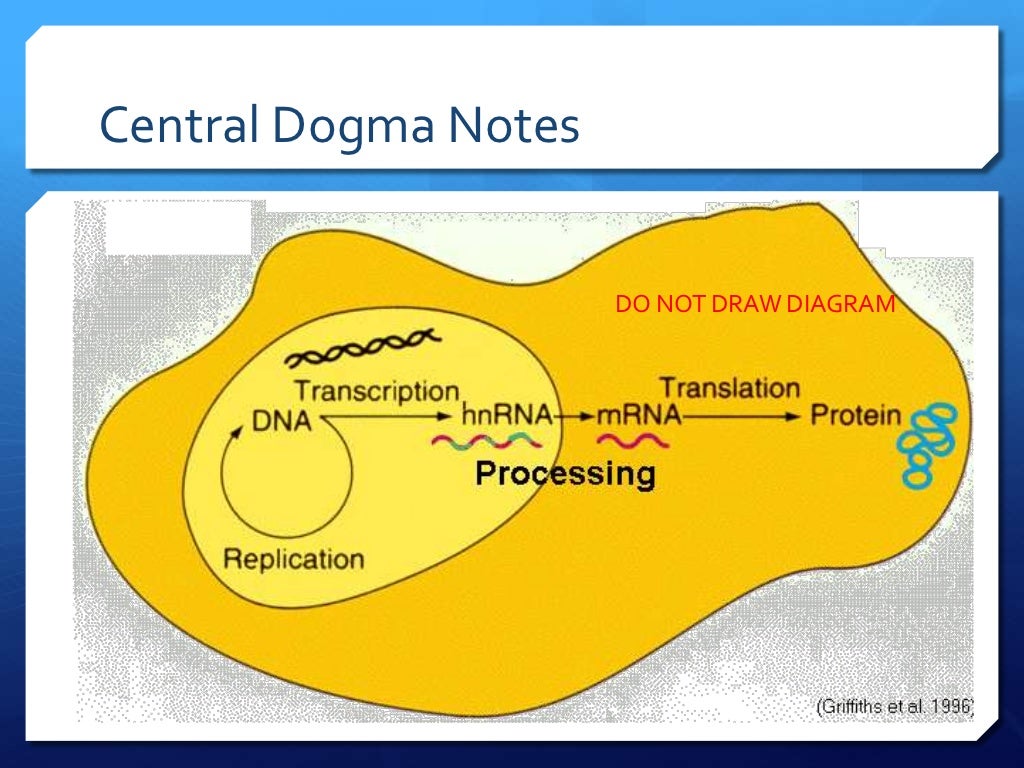 Central Dogma Notes

DO NOT DRAW DIAGRAM

Transcription

DNA

hnRNA

mRNA

Translation

Protein

Processing

Replication

(Griffiths et al. 1996)